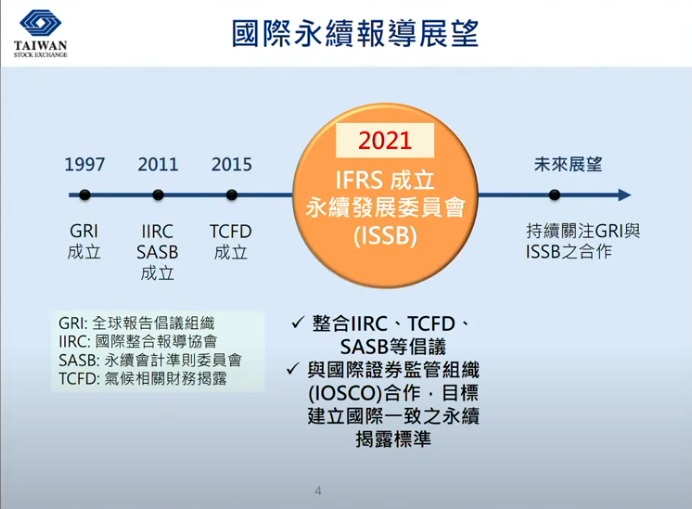 TAIWAN
STOCK EXCHANGE

國際永續報導展望

1997
GRI
成立

2011
IIRC
SASB
成立

2015
TCFD
成立

2021
IFRS 成立
永續發展委員會
(ISSB)

未來展望
持續關注GRI與ISSB之合作

GRI: 全球報告倡議組織
IIRC: 國際整合報導協會
SASB: 永續會計準則委員會
TCFD: 氣候相關財務揭露

✓ 整合IIRC、TCFD、SASB等倡議
✓ 與國際證券監管組織(IOSCO)合作，目標建立國際一致之永續揭露標準

4